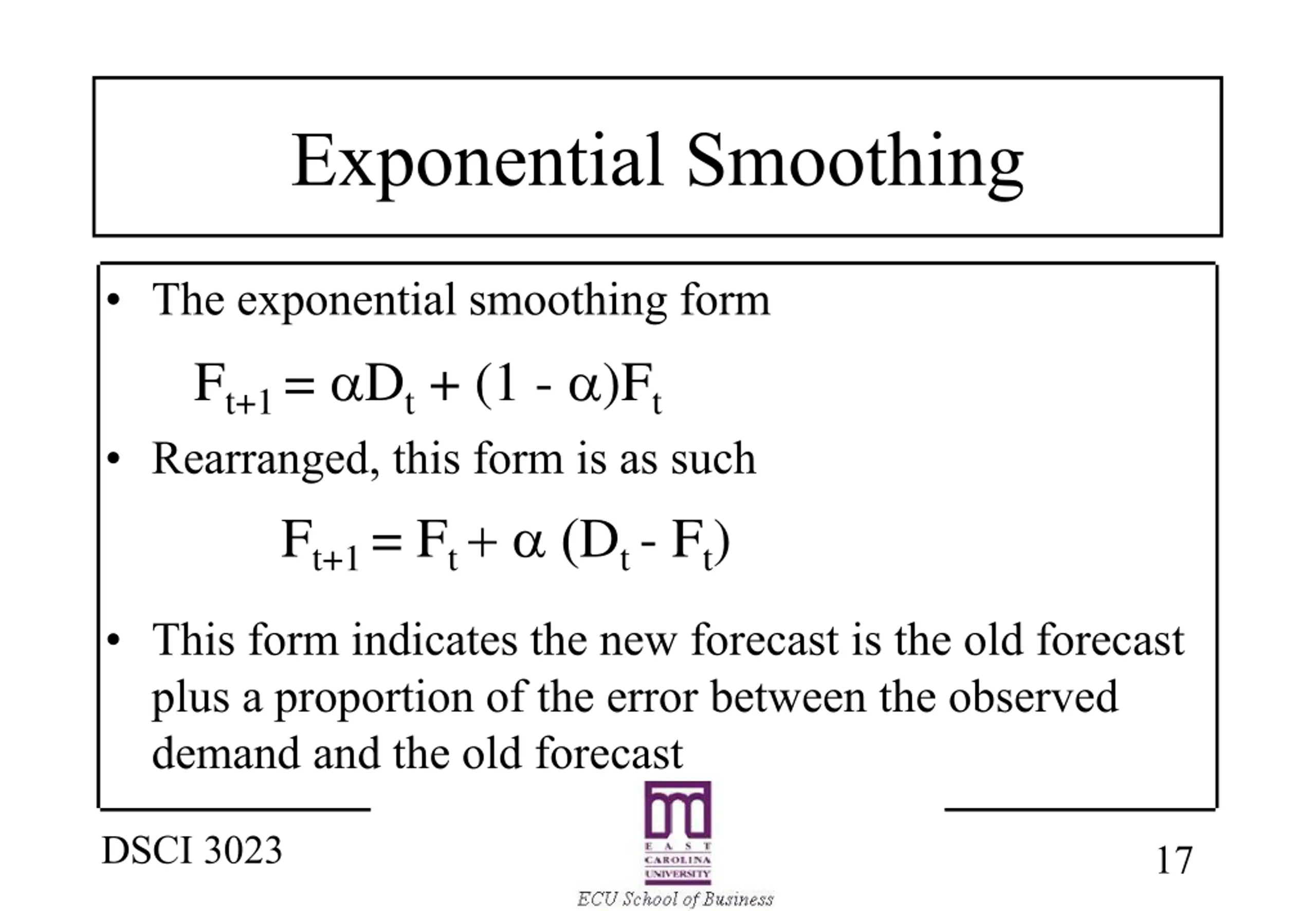 Exponential Smoothing

• The exponential smoothing form

$F_{t+1} = \alpha D_t + (1 - \alpha)F_t$

• Rearranged, this form is as such

$F_{t+1} = F_t + \alpha (D_t - F_t)$

• This form indicates the new forecast is the old forecast plus a proportion of the error between the observed demand and the old forecast

DSCI 3023

EAST CAROLINA UNIVERSITY

ECU School of Business

17